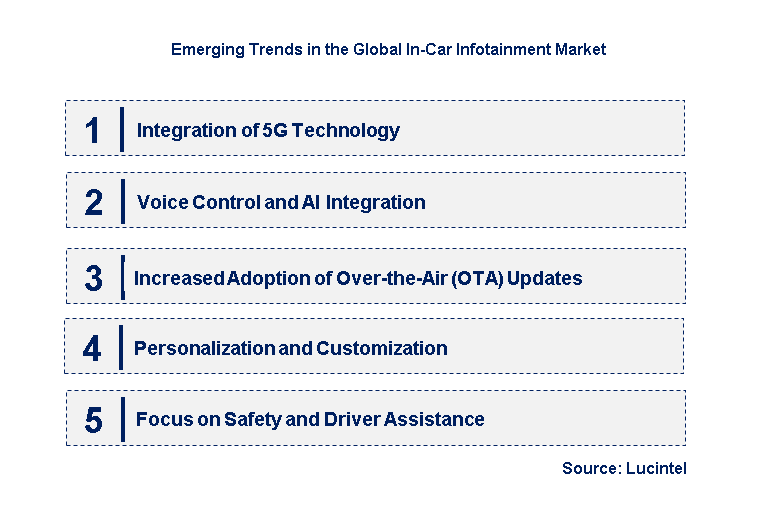 Emerging Trends in the Global In-Car Infotainment Market

1 Integration of 5G Technology

2 Voice Control and AI Integration

3 Increased Adoption of Over-the-Air (OTA) Updates

4 Personalization and Customization

5 Focus on Safety and Driver Assistance

Source: Lucintel